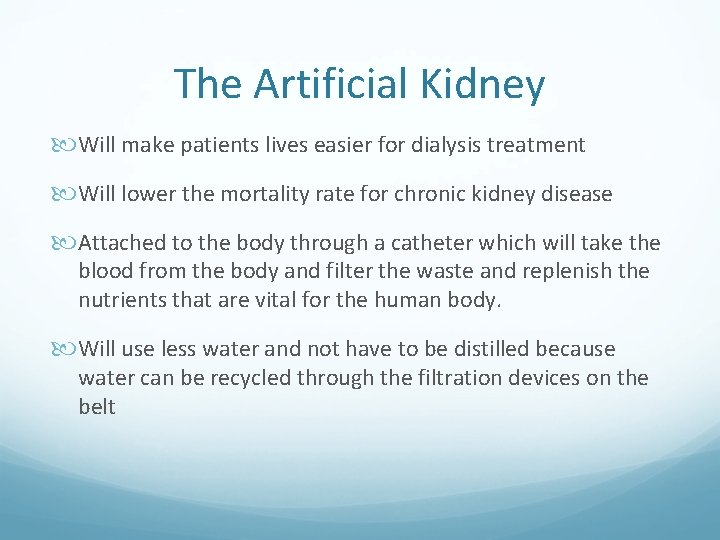 The Artificial Kidney

Will make patients lives easier for dialysis treatment

Will lower the mortality rate for chronic kidney disease

Attached to the body through a catheter which will take the blood from the body and filter the waste and replenish the nutrients that are vital for the human body.

Will use less water and not have to be distilled because water can be recycled through the filtration devices on the belt